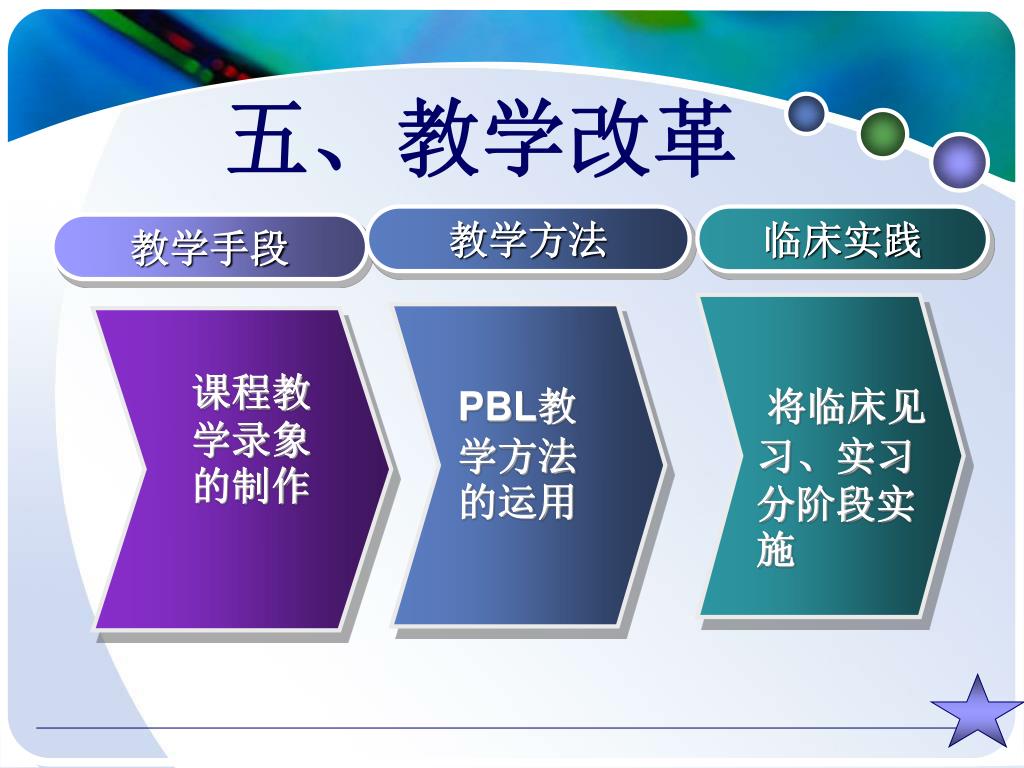 五、教学改革

教学手段

教学方法

临床实践

课程教学录象的制作

PBL教学方法的运用

将临床见习、实习分阶段实施